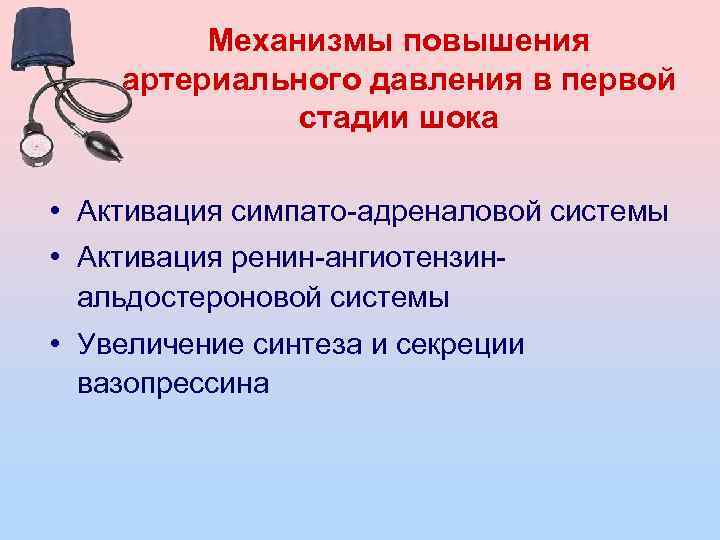 Механизмы повышения артериального давления в первой стадии шока

• Активация симпато-адреналовой системы
• Активация ренин-ангиотензин-альдостероновой системы
• Увеличение синтеза и секреции вазопрессина